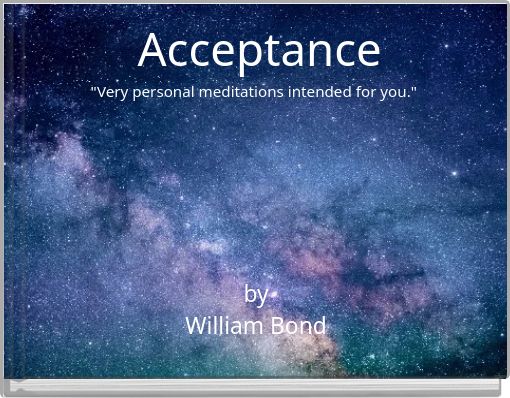 Acceptance

"Very personal meditations intended for you."

by
William Bond